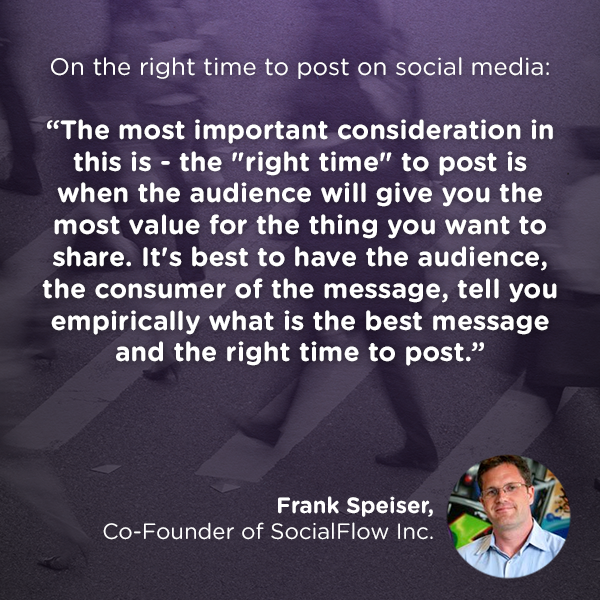 On the right time to post on social media:

“The most important consideration in this is - the "right time" to post is when the audience will give you the most value for the thing you want to share. It's best to have the audience, the consumer of the message, tell you empirically what is the best message and the right time to post.”

Frank Speiser,
Co-Founder of SocialFlow Inc.